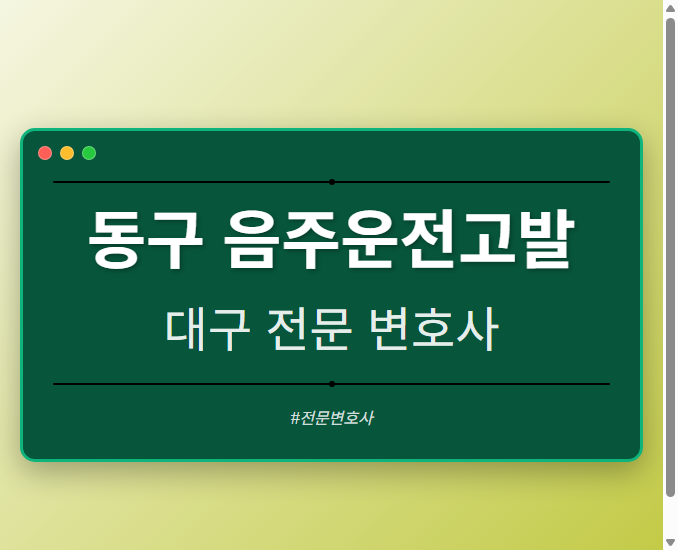 동구 음주운전고발

대구 전문 변호사

#전문변호사